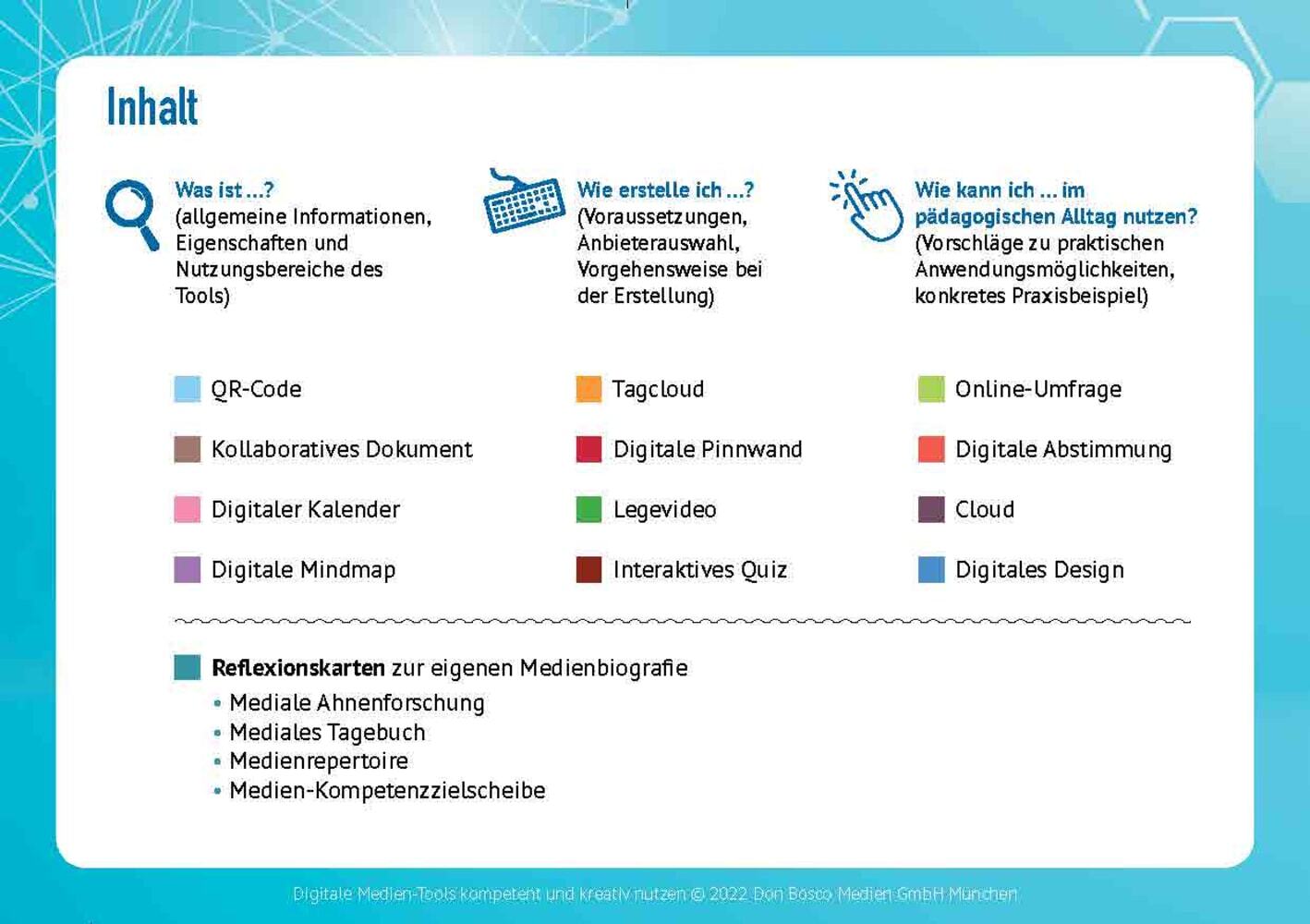 Inhalt

Was ist …?
(allgemeine Informationen, Eigenschaften und Nutzungsbereiche des Tools)

Wie erstelle ich …?
(Voraussetzungen, Anbieterauswahl, Vorgehensweise bei der Erstellung)

Wie kann ich … im pädagogischen Alltag nutzen?
(Vorschläge zu praktischen Anwendungsmöglichkeiten, konkretes Praxisbeispiel)

QR-Code

Kollaboratives Dokument

Digitaler Kalender

Digitale Mindmap

Tagcloud

Digitale Pinnwand

Legevideo

Interaktives Quiz

Online-Umfrage

Digitale Abstimmung

Cloud

Digitales Design

Reflexionskarten zur eigenen Medienbiografie
• Mediale Ahnenforschung
• Mediales Tagebuch
• Medienrepertoire
• Medien-Kompetenzzielscheibe

Digitale Medien-Tools kompetent und kreativ nutzen © 2022 Don Bosco Medien GmbH München